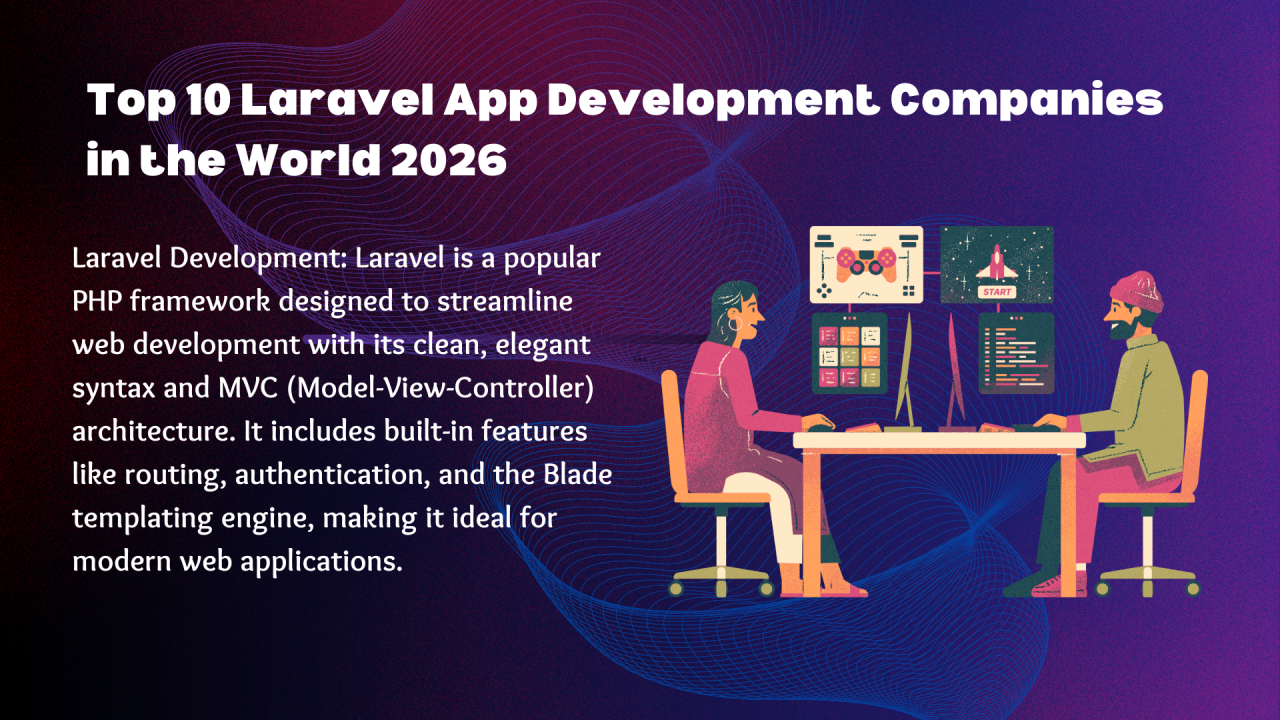 Top 10 Laravel App Development Companies in the World 2026

Laravel Development: Laravel is a popular PHP framework designed to streamline web development with its clean, elegant syntax and MVC (Model-View-Controller) architecture. It includes built-in features like routing, authentication, and the Blade templating engine, making it ideal for modern web applications.

START